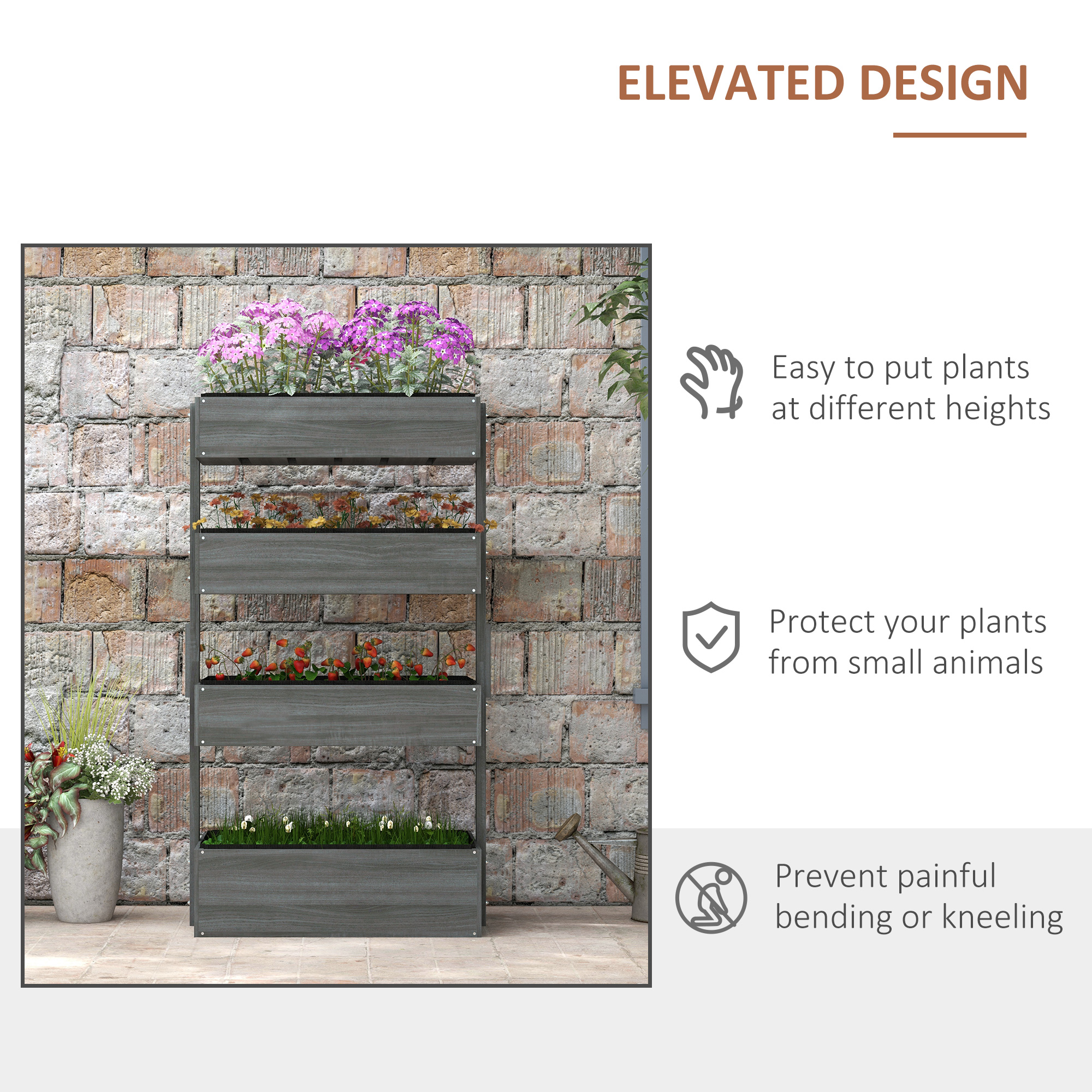 ELEVATED DESIGN

Easy to put plants at different heights

Protect your plants from small animals

Prevent painful bending or kneeling